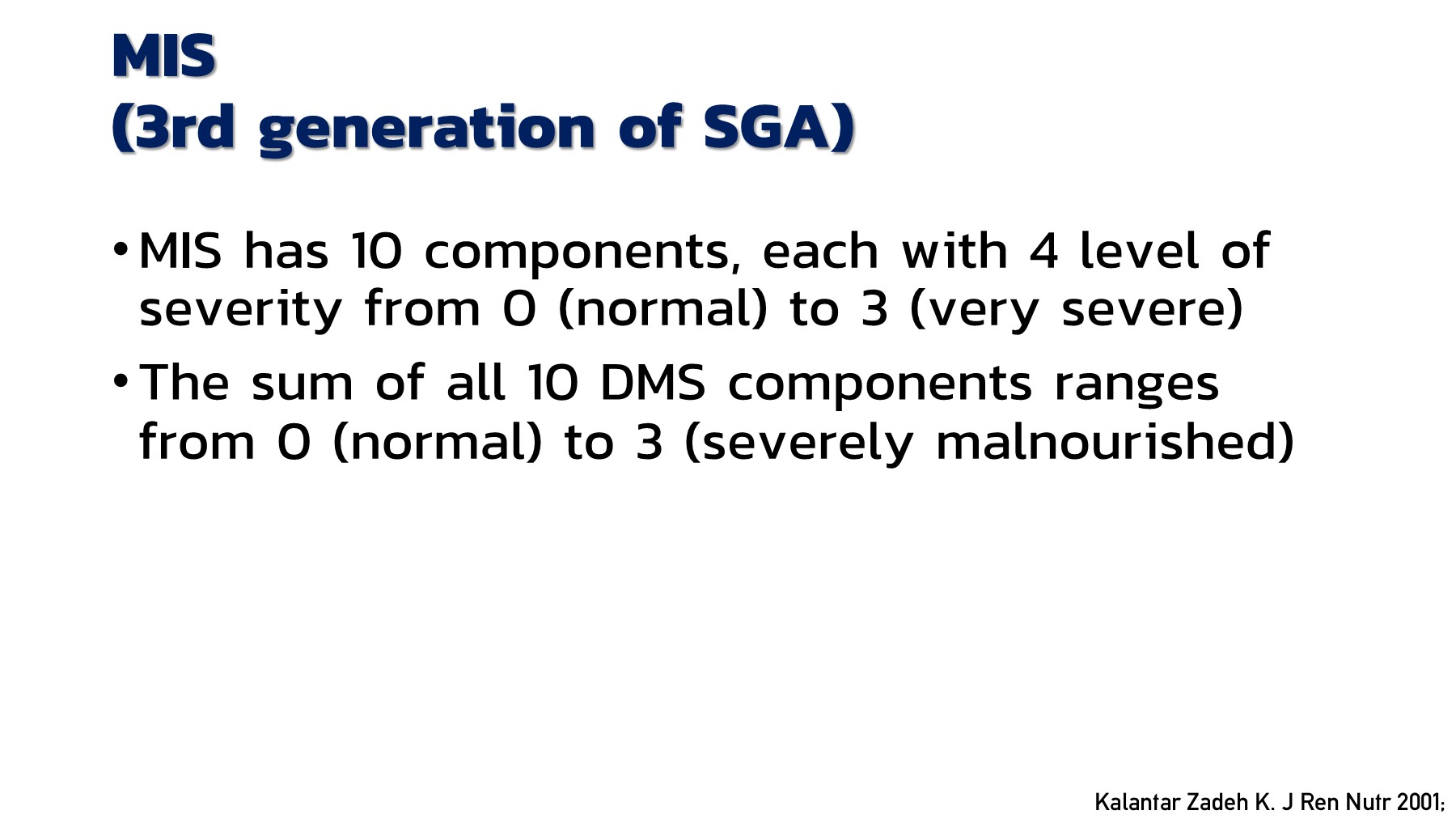 MIS
(3rd generation of SGA)

• MIS has 10 components, each with 4 level of severity from 0 (normal) to 3 (very severe)

• The sum of all 10 DMS components ranges from 0 (normal) to 3 (severely malnourished)

Kalantar Zadeh K. J Ren Nutr 2001;